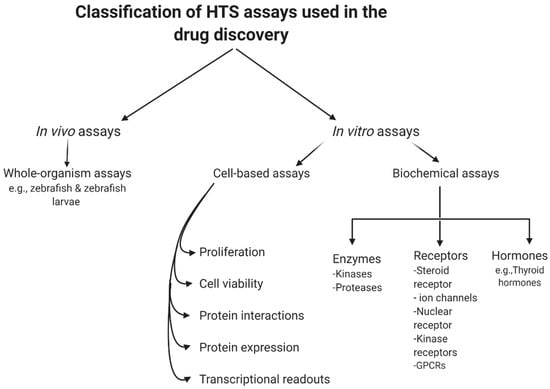 Classification of HTS assays used in the drug discovery

In vivo assays

Whole-organism assays
e.g., zebrafish & zebrafish larvae

In vitro assays

Cell-based assays

Proliferation

Cell viability

Protein interactions

Protein expression

Transcriptional readouts

Biochemical assays

Enzymes
-Kinases
-Proteases

Receptors
-Steroid receptor
- ion channels
-Nuclear receptor
-Kinase receptors
-GPCRs

Hormones
e.g.,Thyroid hormones